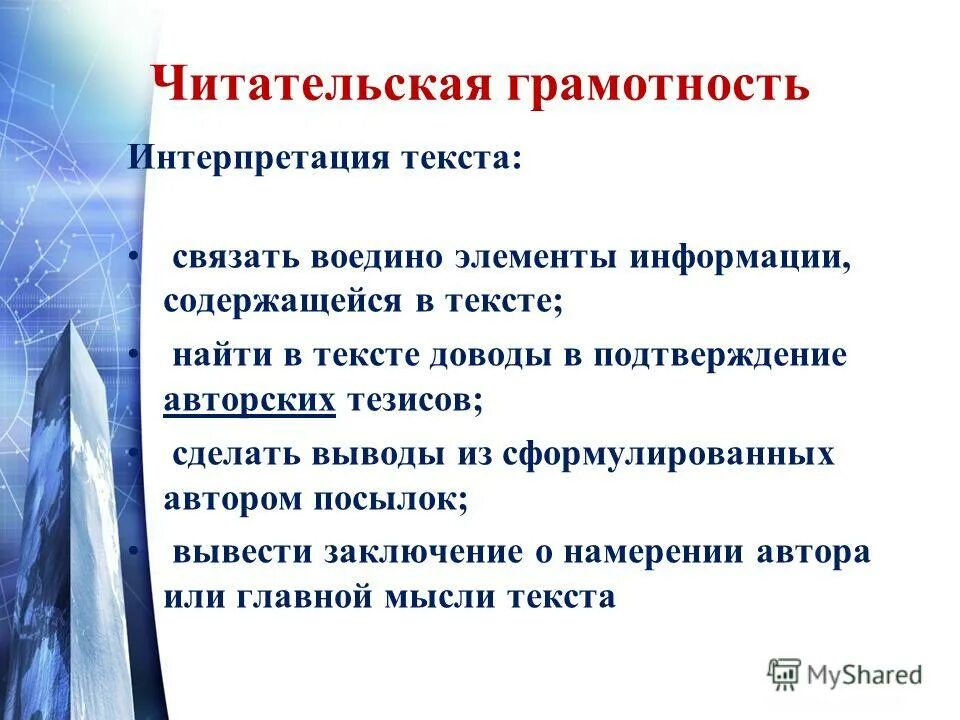 Читательская грамотность

Интерпретация текста:

• связать воедино элементы информации, содержащейся в тексте;

• найти в тексте доводы в подтверждение авторских тезисов;

• сделать выводы из сформулированных автором посылок;

• вывести заключение о намерении автора или главной мысли текста

MyShared